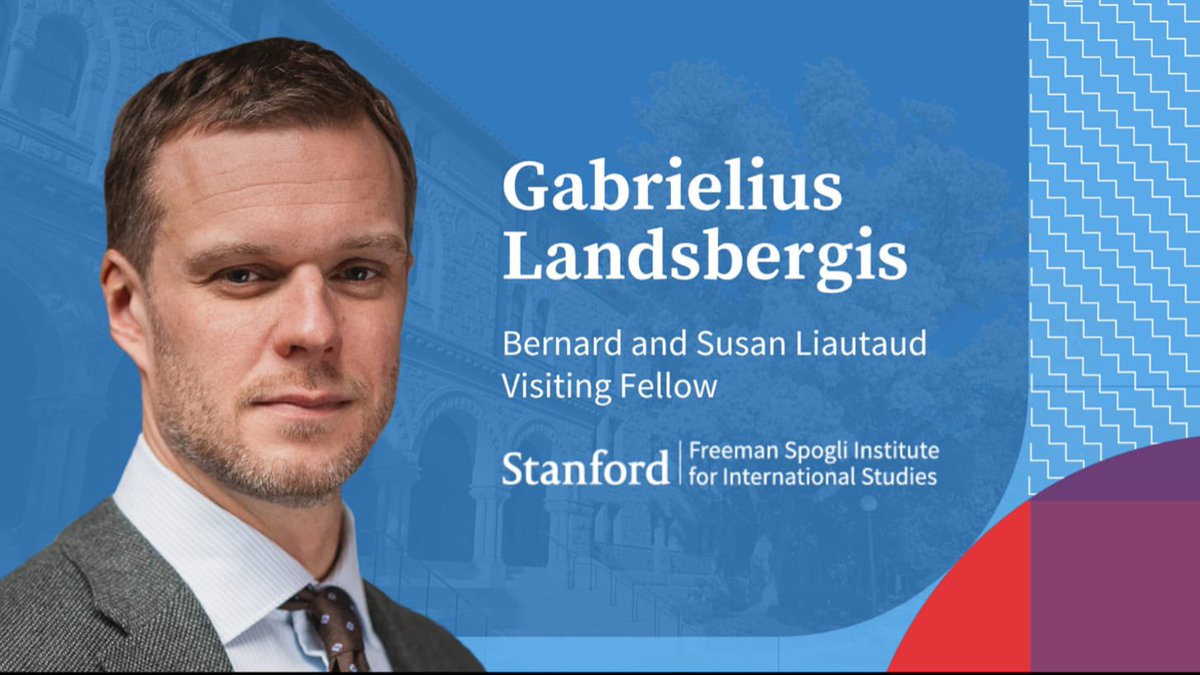 Gabrielius Landsbergis

Bernard and Susan Liautaud Visiting Fellow

Stanford | Freeman Spogli Institute for International Studies